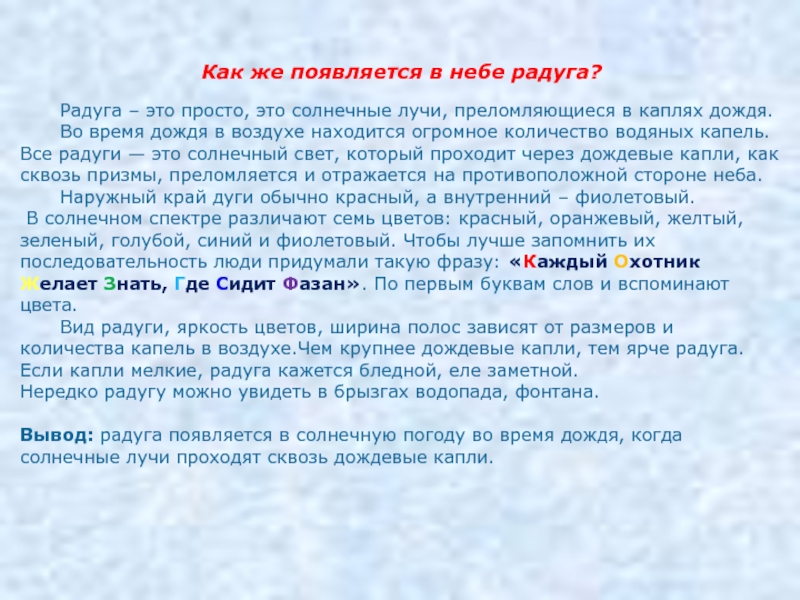 Как же появляется в небе радуга?

Радуга – это просто, это солнечные лучи, преломляющиеся в каплях дождя.

Во время дождя в воздухе находится огромное количество водяных капель. Все радуги — это солнечный свет, который проходит через дождевые капли, как сквозь призмы, преломляется и отражается на противоположной стороне неба.

Наружный край дуги обычно красный, а внутренний – фиолетовый.

В солнечном спектре различают семь цветов: красный, оранжевый, желтый, зеленый, голубой, синий и фиолетовый. Чтобы лучше запомнить их последовательность люди придумали такую фразу: «Каждый Охотник Желает Знать, Где Сидит Фазан». По первым буквам слов и вспоминают цвета.

Вид радуги, яркость цветов, ширина полос зависят от размеров и количества капель в воздухе.Чем крупнее дождевые капли, тем ярче радуга. Если капли мелкие, радуга кажется бледной, еле заметной.
Нередко радугу можно увидеть в брызгах водопада, фонтана.

Вывод: радуга появляется в солнечную погоду во время дождя, когда солнечные лучи проходят сквозь дождевые капли.